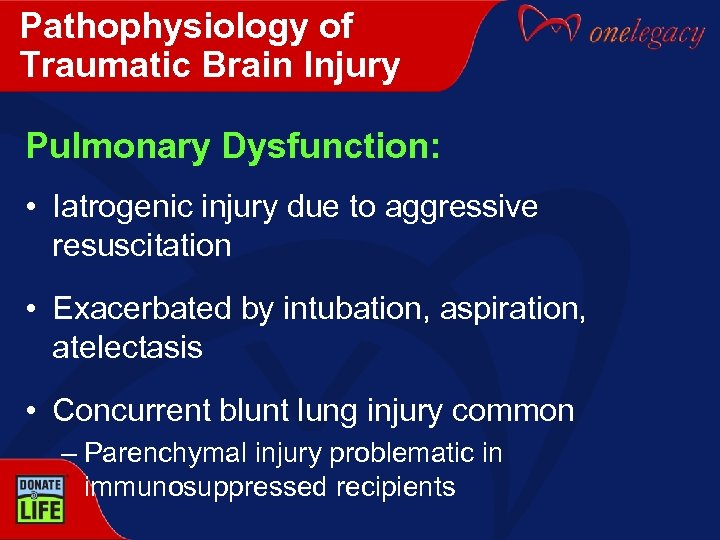 Pathophysiology of Traumatic Brain Injury

onelegacy

Pulmonary Dysfunction:

• Iatrogenic injury due to aggressive resuscitation

• Exacerbated by intubation, aspiration, atelectasis

• Concurrent blunt lung injury common
– Parenchymal injury problematic in immunosuppressed recipients

DONATE LIFE